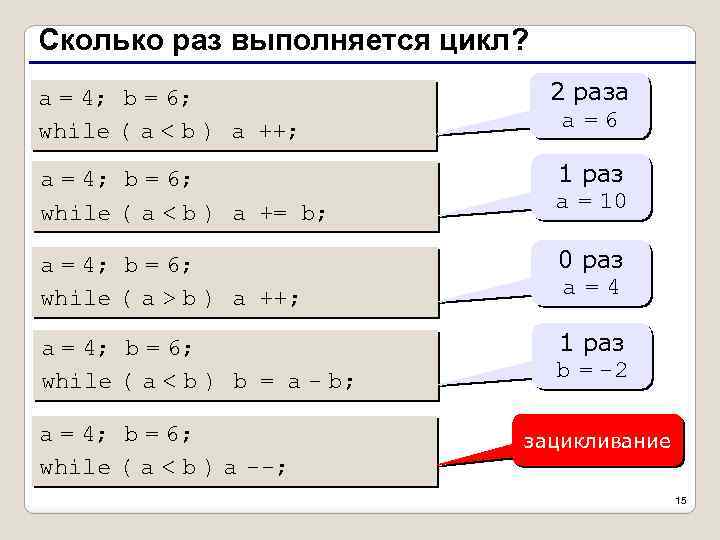 Сколько раз выполняется цикл?

a = 4; b = 6;
while ( a < b ) a ++;

2 раза
a = 6

a = 4; b = 6;
while ( a < b ) a += b;

1 раз
a = 10

a = 4; b = 6;
while ( a > b ) a ++;

0 раз
a = 4

a = 4; b = 6;
while ( a < b ) b = a - b;

1 раз
b = -2

a = 4; b = 6;
while ( a < b ) a --;

зацикливание

15